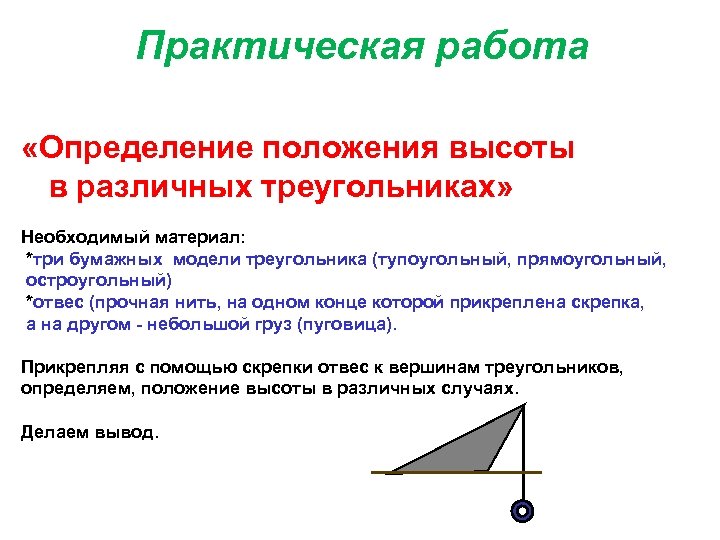 Практическая работа

«Определение положения высоты в различных треугольниках»

Необходимый материал:
*три бумажных модели треугольника (тупоугольный, прямоугольный, остроугольный)
*отвес (прочная нить, на одном конце которой прикреплена скрепка, а на другом - небольшой груз (пуговица).

Прикрепляя с помощью скрепки отвес к вершинам треугольников, определяем, положение высоты в различных случаях.

Делаем вывод.